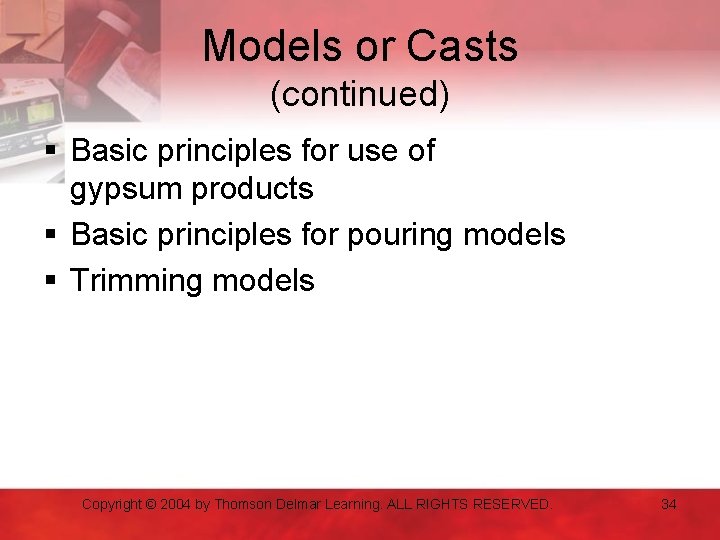 Models or Casts
(continued)

▪ Basic principles for use of gypsum products
▪ Basic principles for pouring models
▪ Trimming models

Copyright © 2004 by Thomson Delmar Learning. ALL RIGHTS RESERVED.

34